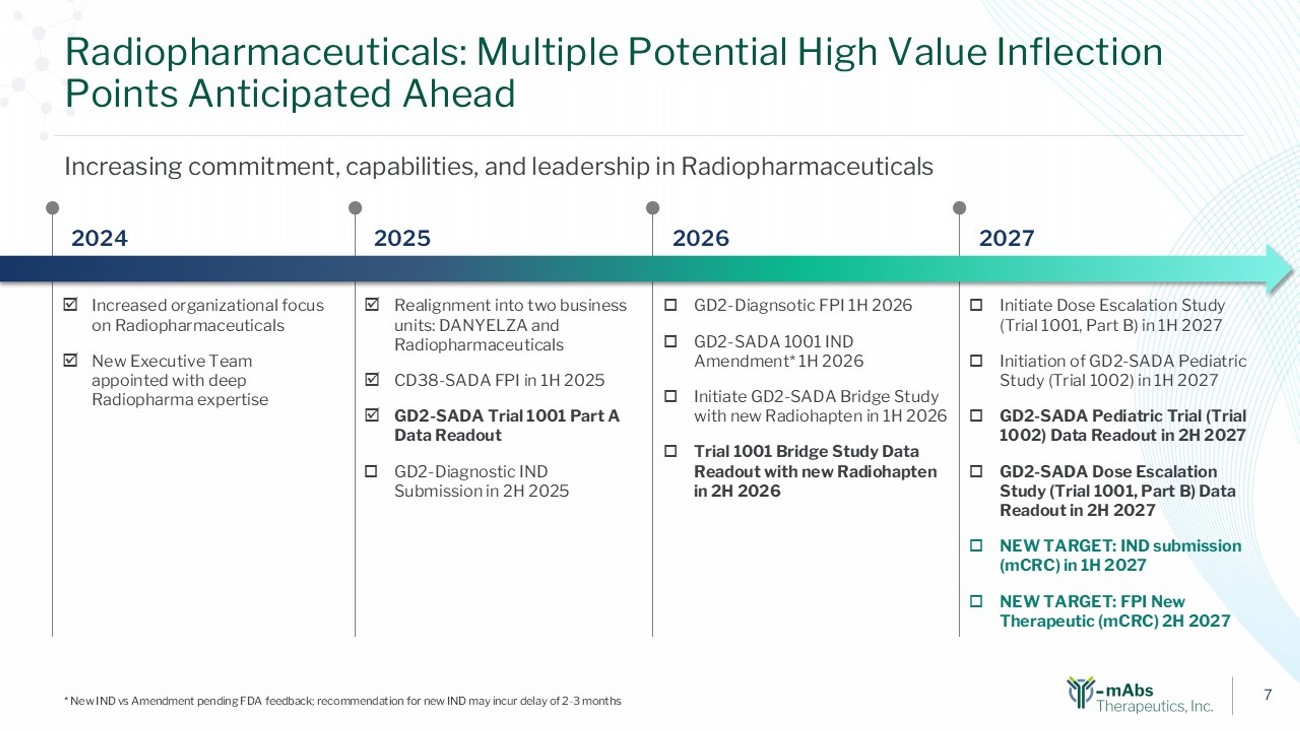 Radiopharmaceuticals: Multiple Potential High Value Inflection Points Anticipated Ahead

Increasing commitment, capabilities, and leadership in Radiopharmaceuticals

2024

☑ Increased organizational focus on Radiopharmaceuticals

☑ New Executive Team appointed with deep Radiopharma expertise

2025

☑ Realignment into two business units: DANYELZA and Radiopharmaceuticals

☑ CD38-SADA FPI in 1H 2025

☑ GD2-SADA Trial 1001 Part A Data Readout

☐ GD2-Diagnostic IND Submission in 2H 2025

2026

☐ GD2-Diagnsotic FPI 1H 2026

☐ GD2-SADA 1001 IND Amendment* 1H 2026

☐ Initiate GD2-SADA Bridge Study with new Radiohapten in 1H 2026

☐ Trial 1001 Bridge Study Data Readout with new Radiohapten in 2H 2026

2027

☐ Initiate Dose Escalation Study (Trial 1001, Part B) in 1H 2027

☐ Initiation of GD2-SADA Pediatric Study (Trial 1002) in 1H 2027

☐ GD2-SADA Pediatric Trial (Trial 1002) Data Readout in 2H 2027

☐ GD2-SADA Dose Escalation Study (Trial 1001, Part B) Data Readout in 2H 2027

☐ NEW TARGET: IND submission (mCRC) in 1H 2027

☐ NEW TARGET: FPI New Therapeutic (mCRC) 2H 2027

* New IND vs Amendment pending FDA feedback; recommendation for new IND may incur delay of 2-3 months

Y-mAbs Therapeutics, Inc.

7